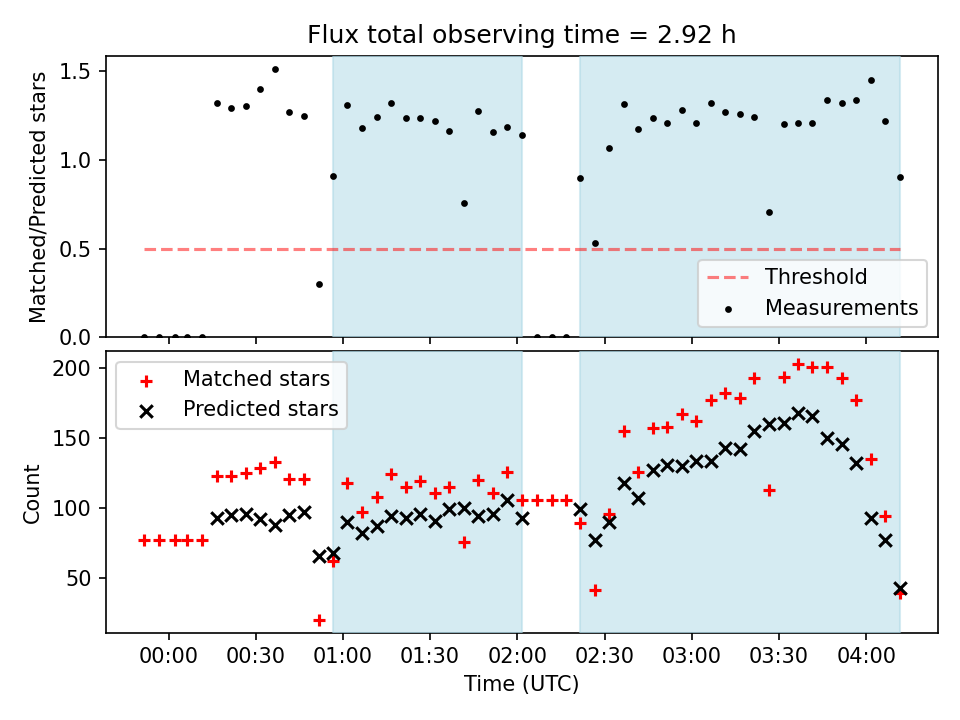 Flux total observing time = 2.92 h

Matched/Predicted stars

1.5
1.0
0.5
0.0

Threshold
Measurements

Matched stars
Predicted stars

Count

200
150
100
50

00:00 00:30 01:00 01:30 02:00 02:30 03:00 03:30 04:00
Time (UTC)